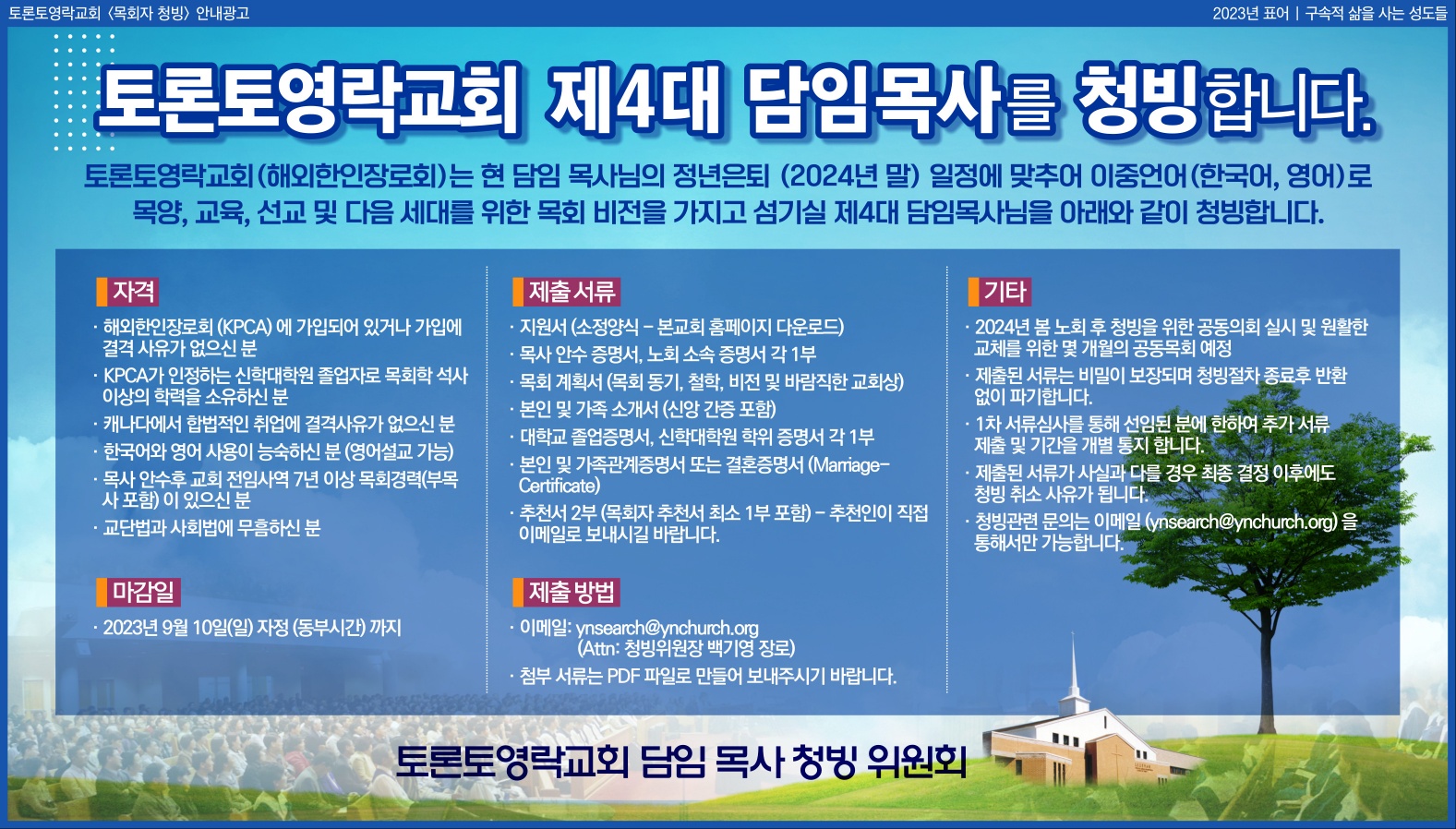 토론토영락교회 〈목회자 청빙〉 안내광고

2023년 표어 | 구속적 삶을 사는 성도들

토론토영락교회 제4대 담임목사를 청빙합니다.

토론토영락교회(해외한인장로회)는 현 담임 목사님의 정년은퇴 (2024년 말) 일정에 맞추어 이중언어(한국어, 영어)로 목양, 교육, 선교 및 다음 세대를 위한 목회 비전을 가지고 섬기실 제4대 담임목사님을 아래와 같이 청빙합니다.

자격

· 해외한인장로회 (KPCA) 에 가입되어 있거나 가입에 결격 사유가 없으신 분
· KPCA가 인정하는 신학대학원 졸업자로 목회학 석사 이상의 학력을 소유하신 분
· 캐나다에서 합법적인 취업에 결격사유가 없으신 분
· 한국어와 영어 사용이 능숙하신 분 (영어설교 가능)
· 목사 안수후 교회 전임사역 7년 이상 목회경력(부목사 포함) 이 있으신 분
· 교단법과 사회법에 무흠하신 분

마감일

· 2023년 9월 10일(일) 자정 (동부시간) 까지

제출 서류

· 지원서 (소정양식 - 본교회 홈페이지 다운로드)
· 목사 안수 증명서, 노회 소속 증명서 각 1부
· 목회 계획서 (목회 동기, 철학, 비전 및 바람직한 교회상)
· 본인 및 가족 소개서 (신앙 간증 포함)
· 대학교 졸업증명서, 신학대학원 학위 증명서 각 1부
· 본인 및 가족관계증명서 또는 결혼증명서 (Marriage-Certificate)
· 추천서 2부 (목회자 추천서 최소 1부 포함) - 추천인이 직접 이메일로 보내시길 바랍니다.

제출 방법

· 이메일: ynsearch@ynchurch.org
(Attn: 청빙위원장 백기영 장로)
· 첨부 서류는 PDF 파일로 만들어 보내주시기 바랍니다.

기타

· 2024년 봄 노회 후 청빙을 위한 공동의회 실시 및 원활한 교체를 위한 몇 개월의 공동목회 예정
· 제출된 서류는 비밀이 보장되며 청빙절차 종료후 반환 없이 파기합니다.
· 1차 서류심사를 통해 선임된 분에 한하여 추가 서류 제출 및 기간을 개별 통지 합니다.
· 제출된 서류가 사실과 다를 경우 최종 결정 이후에도 청빙 취소 사유가 됩니다.
· 청빙관련 문의는 이메일 (ynsearch@ynchurch.org) 을 통해서만 가능합니다.

토론토영락교회 담임 목사 청빙 위원회